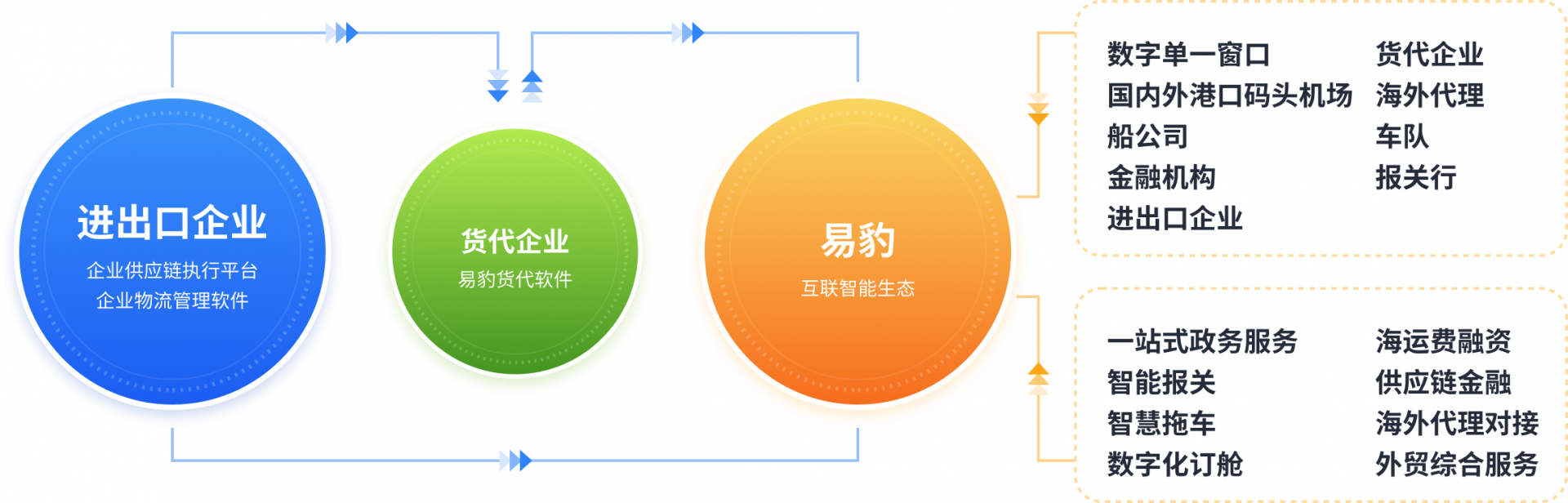 进出口企业
企业供应链执行平台
企业物流管理软件

货代企业
易豹货代软件

易豹
互联智能生态

数字单一窗口
国内外港口码头机场
船公司
金融机构
进出口企业

货代企业
海外代理
车队
报关行

一站式政务服务
智能报关
智慧拖车
数字化订舱

海运费融资
供应链金融
海外代理对接
外贸综合服务